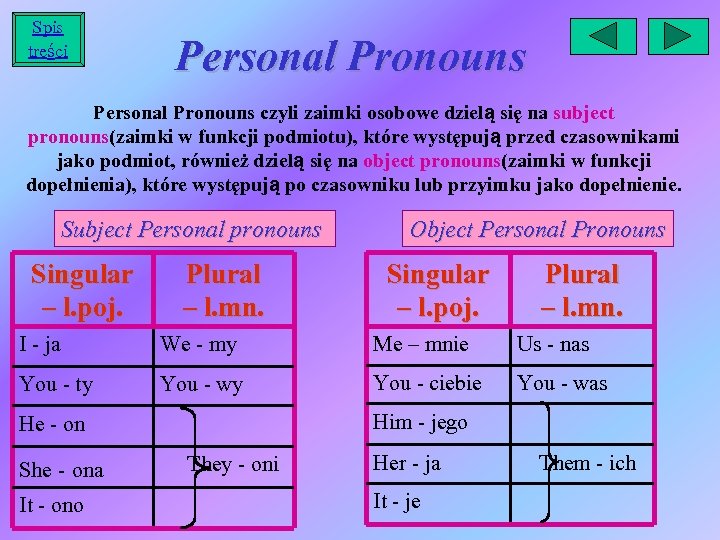 Spis treści

Personal Pronouns

Personal Pronouns czyli zaimki osobowe dzielą się na subject pronouns(zaimki w funkcji podmiotu), które występują przed czasownikami jako podmiot, również dzielą się na object pronouns(zaimki w funkcji dopełnienia), które występują po czasowniku lub przyimku jako dopełnienie.

Subject Personal pronouns

| Singular – l.poj. | Plural – l.mn. |
|---|---|
| I - ja | We - my |
| You - ty | You - wy |
| He - on | |
| She - ona | They - oni |
| It - ono | |

Object Personal Pronouns

| Singular – l.poj. | Plural – l.mn. |
|---|---|
| Me – mnie | Us - nas |
| You - ciebie | You - was |
| Him - jego | |
| Her - ja | Them - ich |
| It - je | |